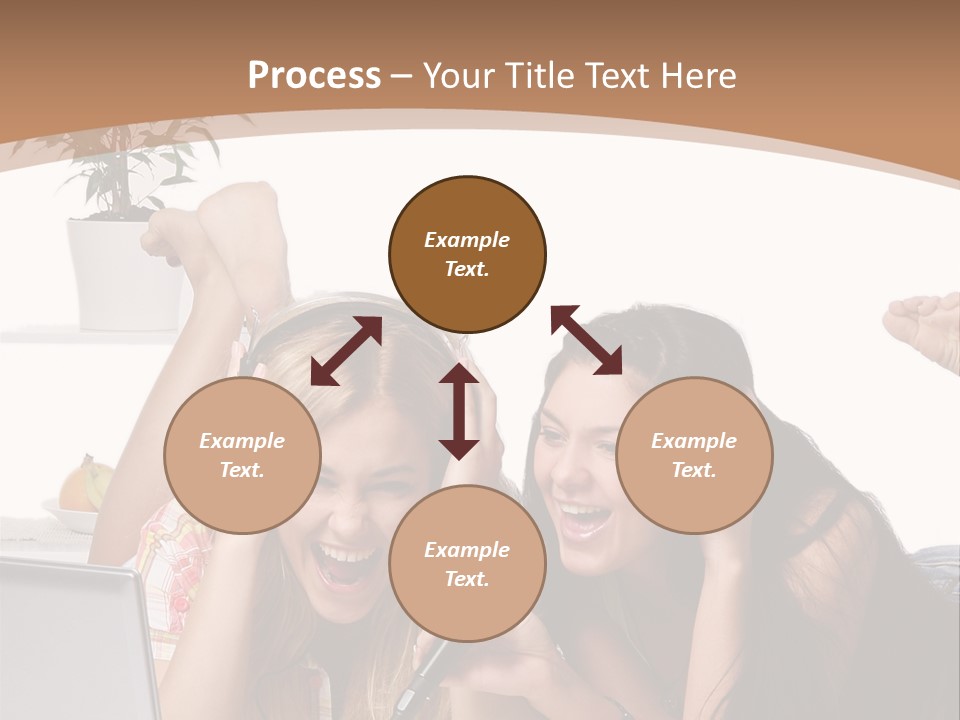 Process – Your Title Text Here

Example Text.

Example Text.

Example Text.

Example Text.